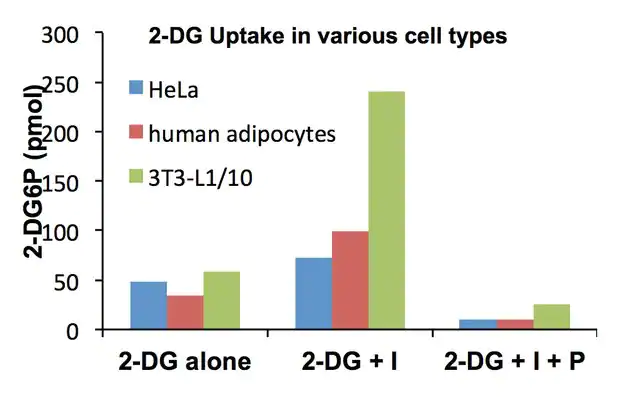 2-DG Uptake in various cell types

2-DG6P (pmol)

300
250
200
150
100
50
0

HeLa
human adipocytes
3T3-L1/10

2-DG alone
2-DG + I
2-DG + I + P